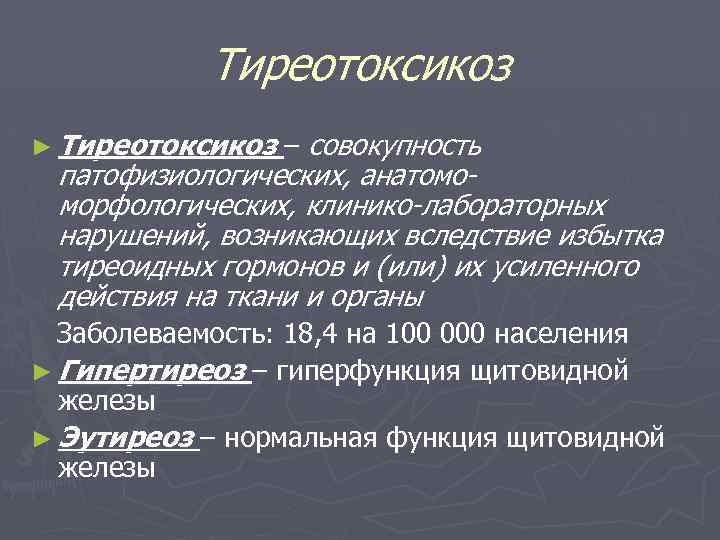 Тиреотоксикоз

► Тиреотоксикоз – совокупность патофизиологических, анатомо-морфологических, клинико-лабораторных нарушений, возникающих вследствие избытка тиреоидных гормонов и (или) их усиленного действия на ткани и органы

Заболеваемость: 18,4 на 100 000 населения

► Гипертиреоз – гиперфункция щитовидной железы

► Эутиреоз – нормальная функция щитовидной железы